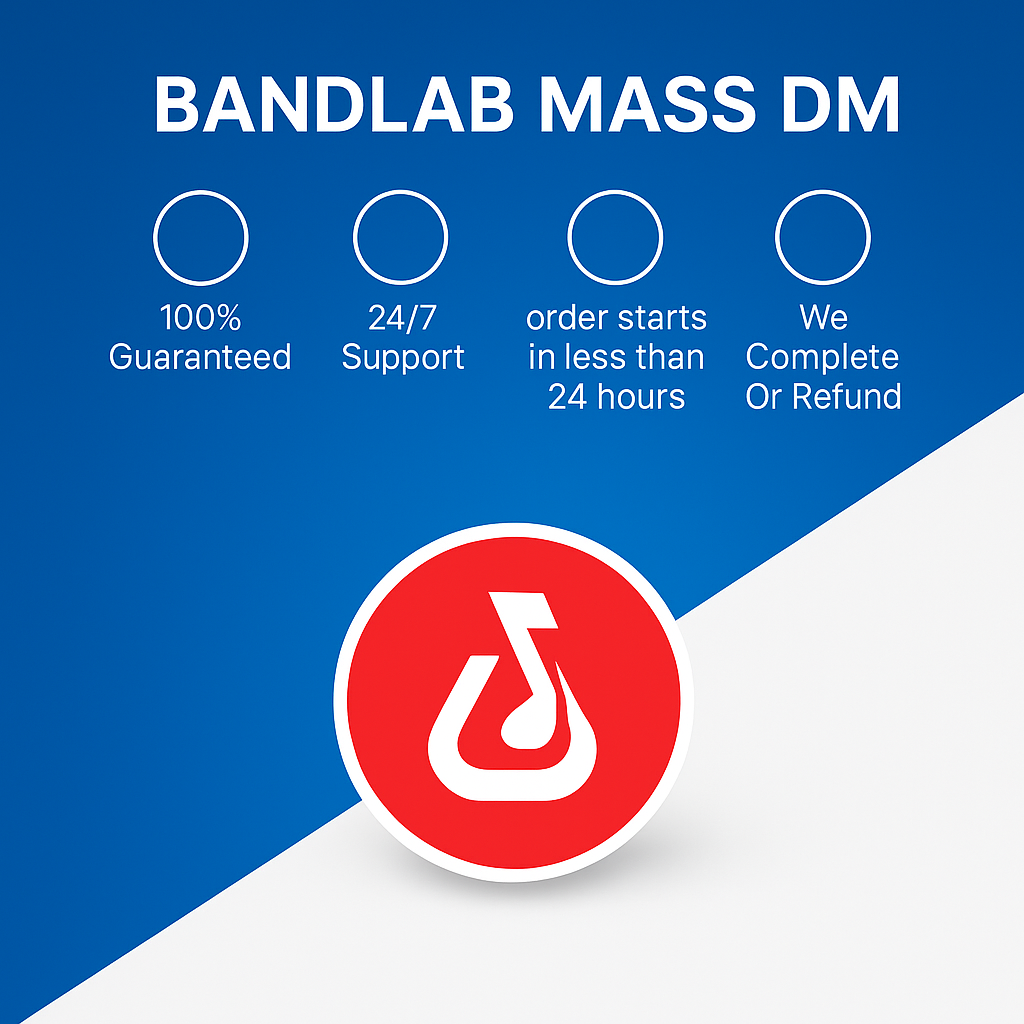 BANDLAB MASS DM

100% Guaranteed

24/7 Support

order starts in less than 24 hours

We Complete Or Refund